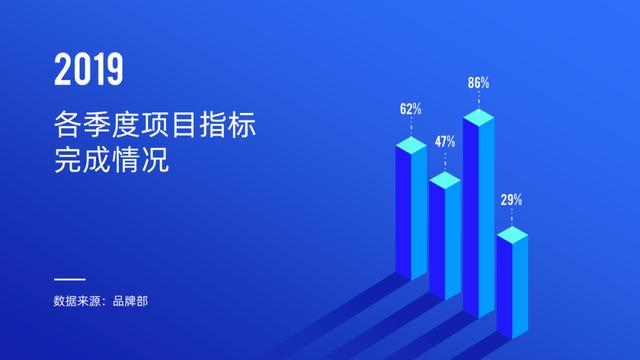 2019

各季度项目指标
完成情况

数据来源：品牌部

62%
47%
86%
29%